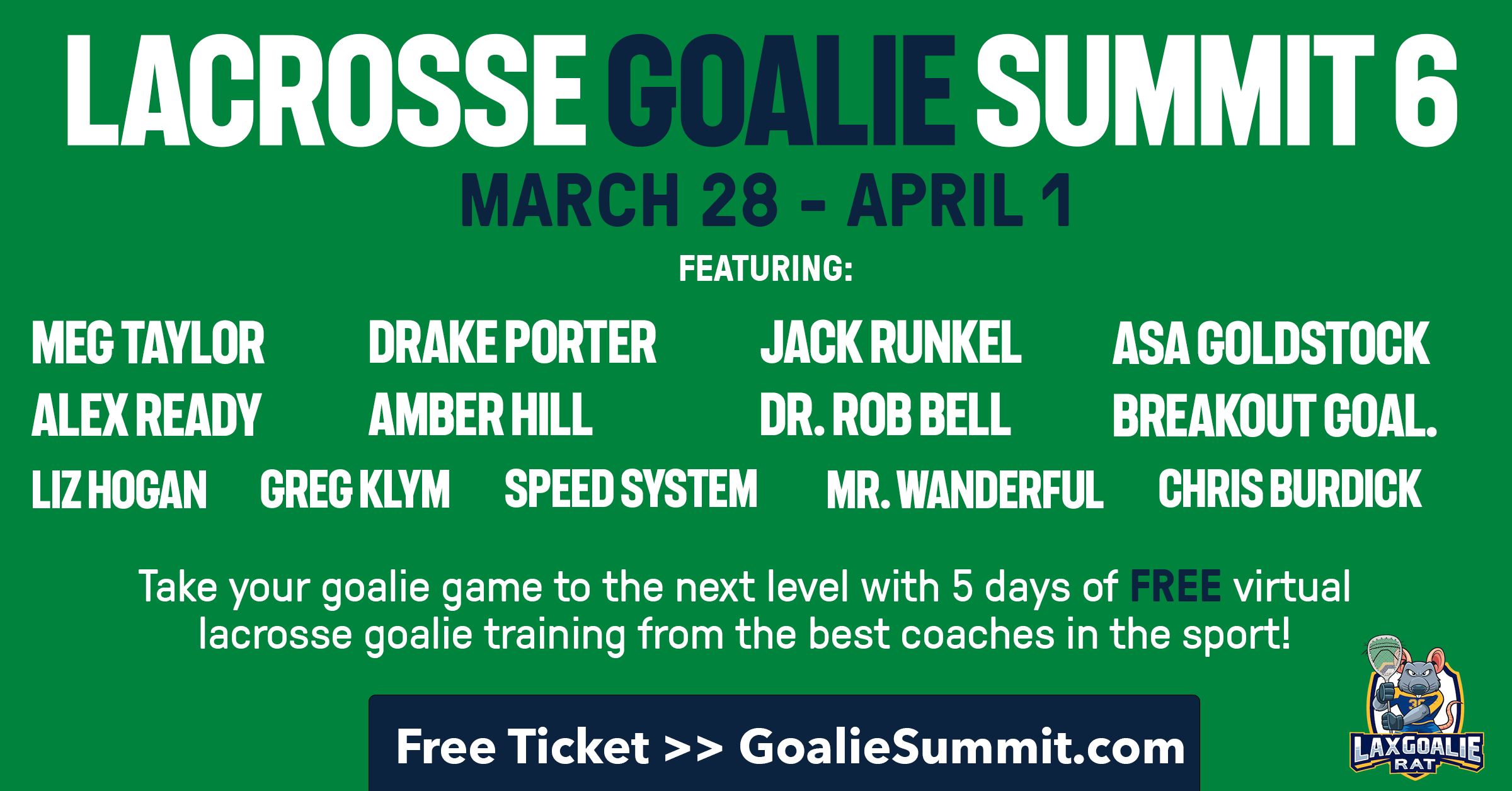 LACROSSE GOALIE SUMMIT 6

MARCH 28 - APRIL 1

FEATURING:

MEG TAYLOR DRAKE PORTER JACK RUNKEL ASA GOLDSTOCK
ALEX READY AMBER HILL DR. ROB BELL BREAKOUT GOAL.
LIZ HOGAN GREG KLYM SPEED SYSTEM MR. WANDERFUL CHRIS BURDICK

Take your goalie game to the next level with 5 days of FREE virtual lacrosse goalie training from the best coaches in the sport!

Free Ticket >> GoalieSummit.com

LAXGOALIE RAT